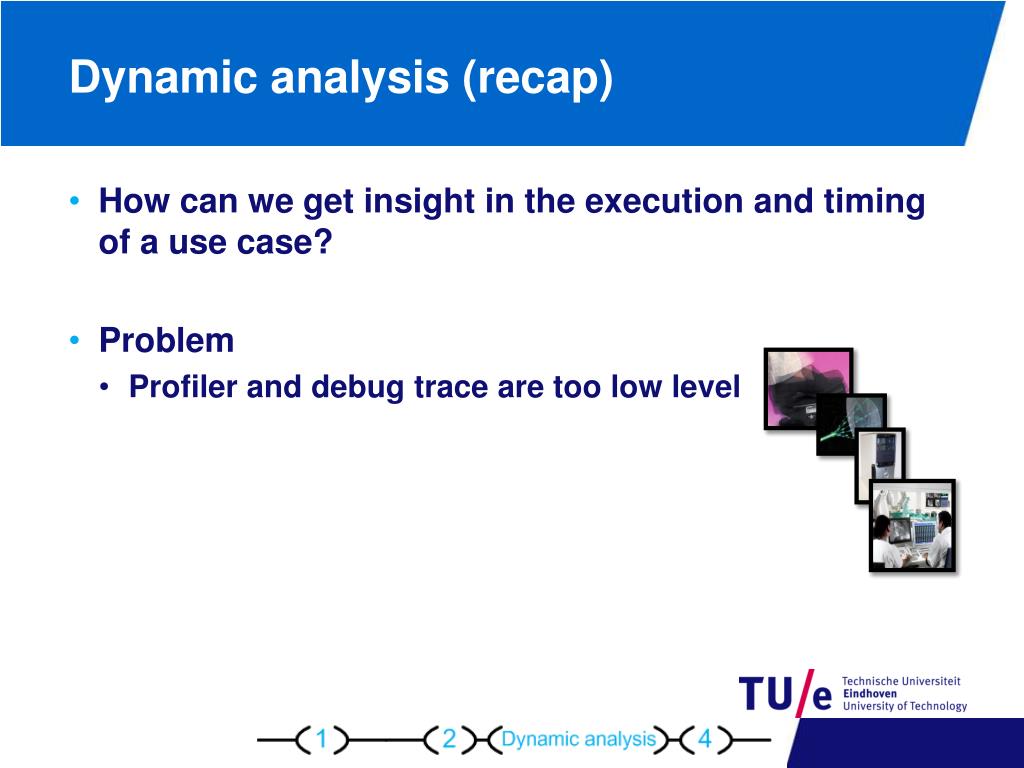 Dynamic analysis (recap)

• How can we get insight in the execution and timing of a use case?

• Problem
  • Profiler and debug trace are too low level

TU/e Technische Universiteit Eindhoven University of Technology

1 2 Dynamic analysis 4